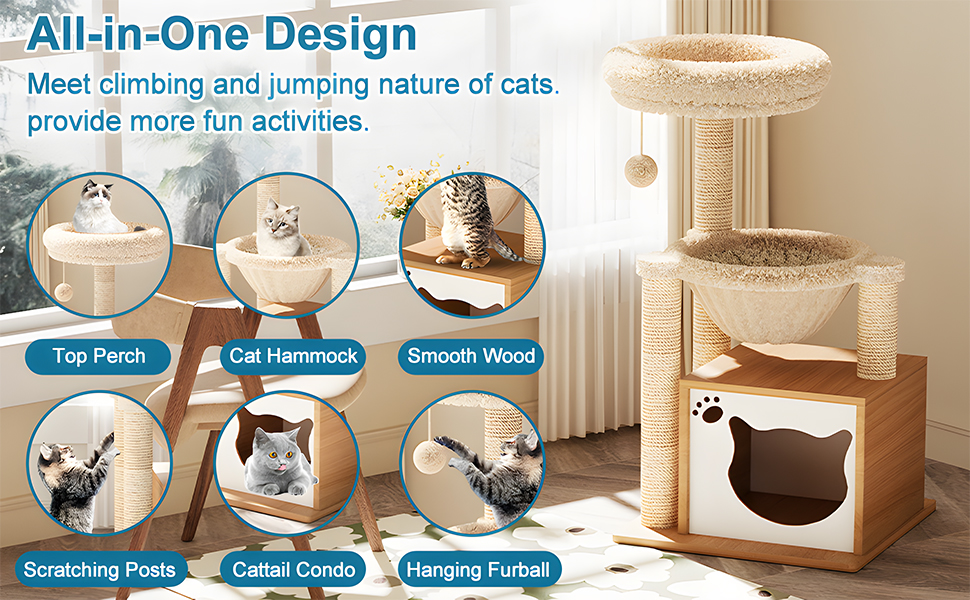 All-in-One Design

Meet climbing and jumping nature of cats. provide more fun activities.

Top Perch

Cat Hammock

Smooth Wood

Scratching Posts

Cattail Condo

Hanging Furball